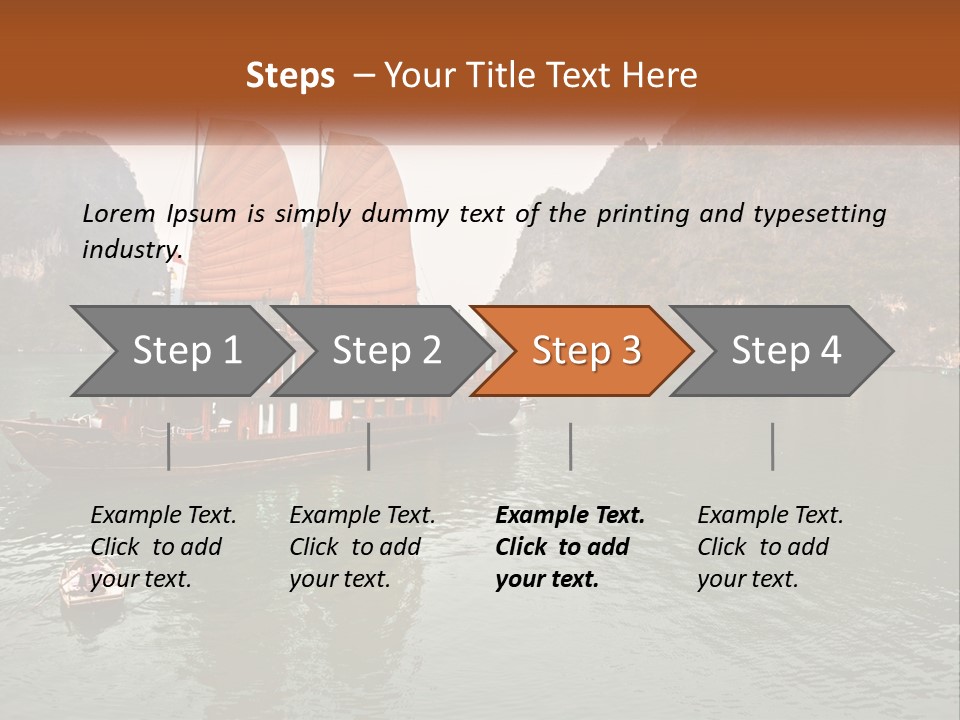 Steps – Your Title Text Here

Lorem Ipsum is simply dummy text of the printing and typesetting industry.

Step 1

Step 2

Step 3

Step 4

Example Text. Click to add your text.

Example Text. Click to add your text.

Example Text. Click to add your text.

Example Text. Click to add your text.